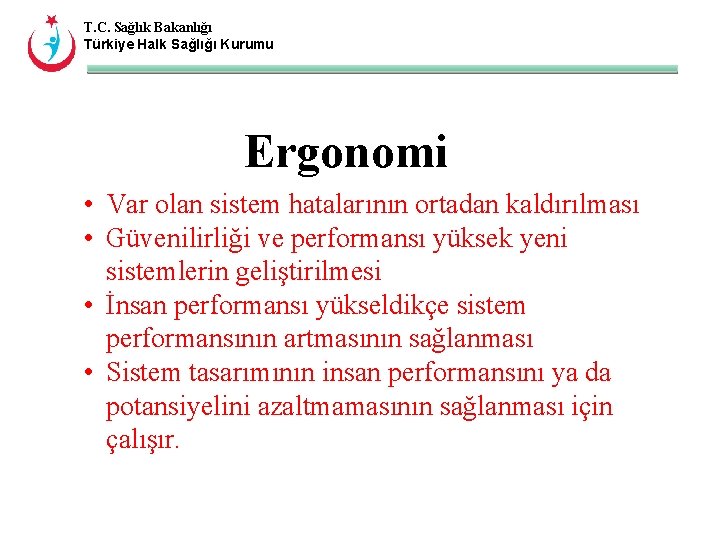 T.C. Sağlık Bakanlığı
Türkiye Halk Sağlığı Kurumu

Ergonomi

• Var olan sistem hatalarının ortadan kaldırılması
• Güvenilirliği ve performansı yüksek yeni sistemlerin geliştirilmesi
• İnsan performansı yükseldikçe sistem performansının artmasının sağlanması
• Sistem tasarımının insan performansını ya da potansiyelini azaltmamasının sağlanması için çalışır.